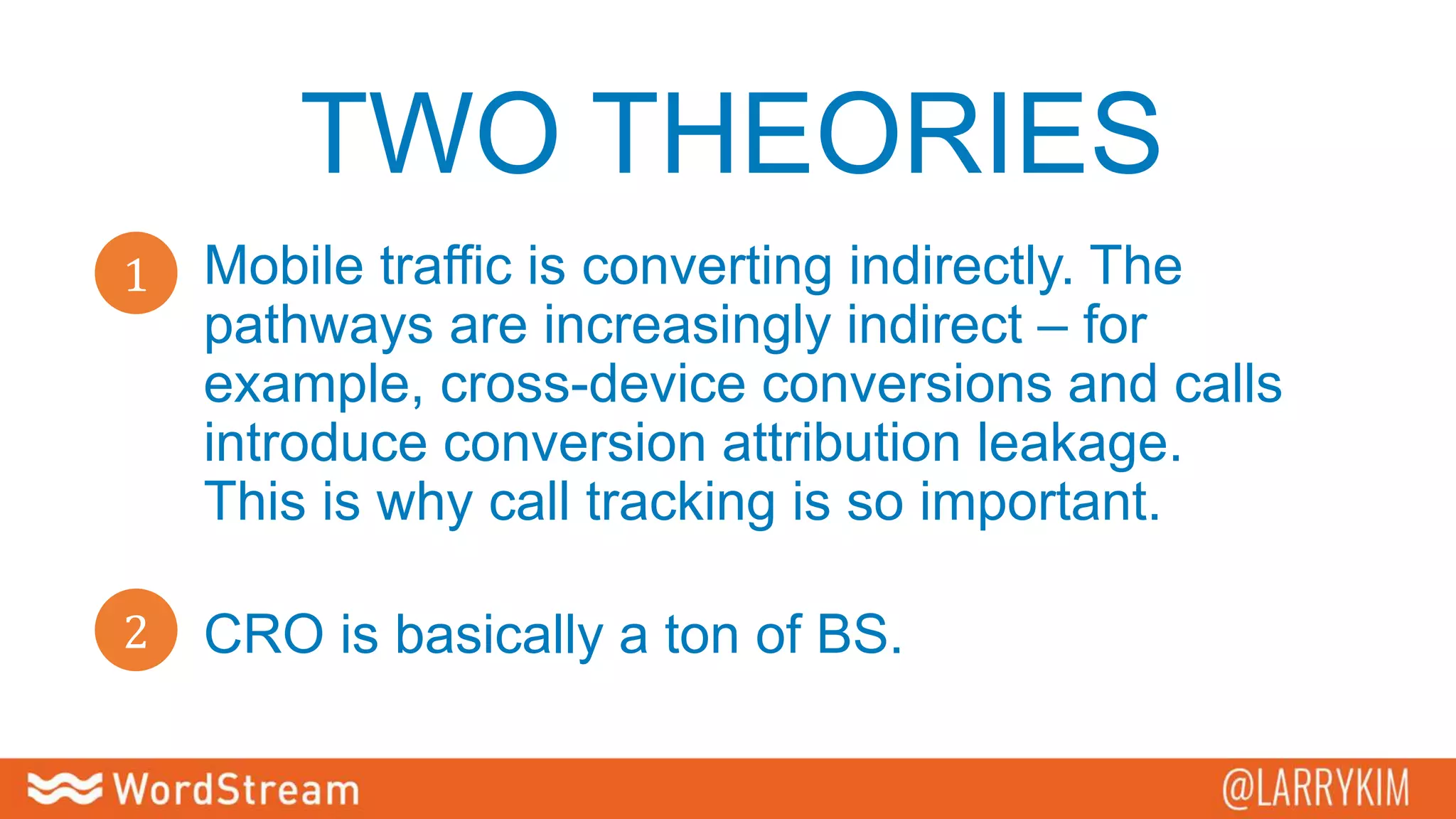 TWO THEORIES

1 Mobile traffic is converting indirectly. The pathways are increasingly indirect – for example, cross-device conversions and calls introduce conversion attribution leakage. This is why call tracking is so important.

2 CRO is basically a ton of BS.

WordStream

@LARRYKIM